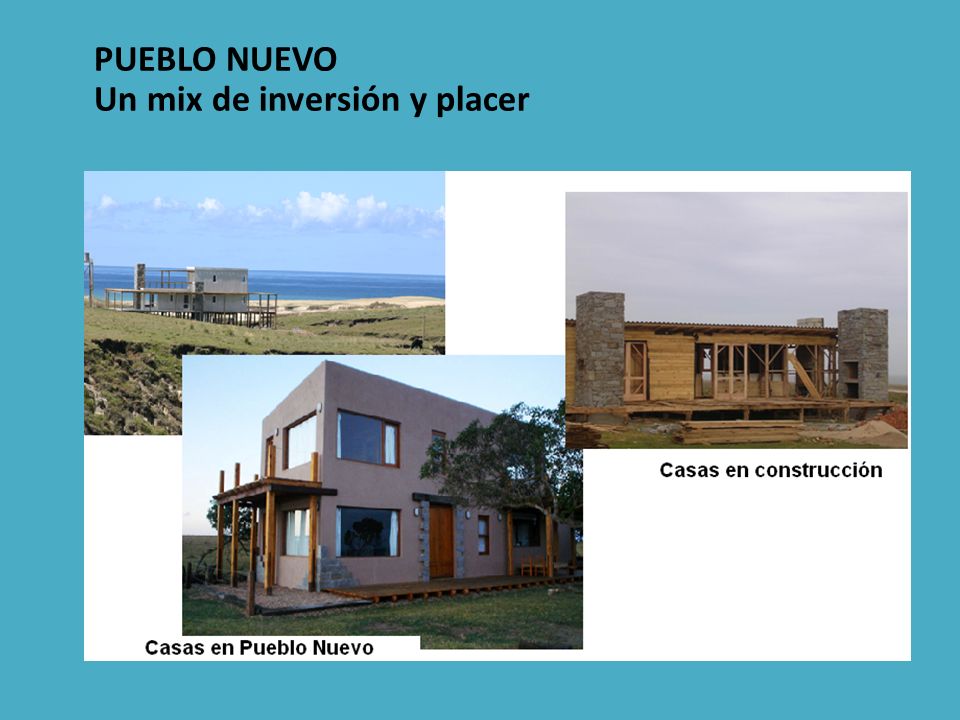 PUEBLO NUEVO
Un mix de inversión y placer

Casas en construcción

Casas en Pueblo Nuevo